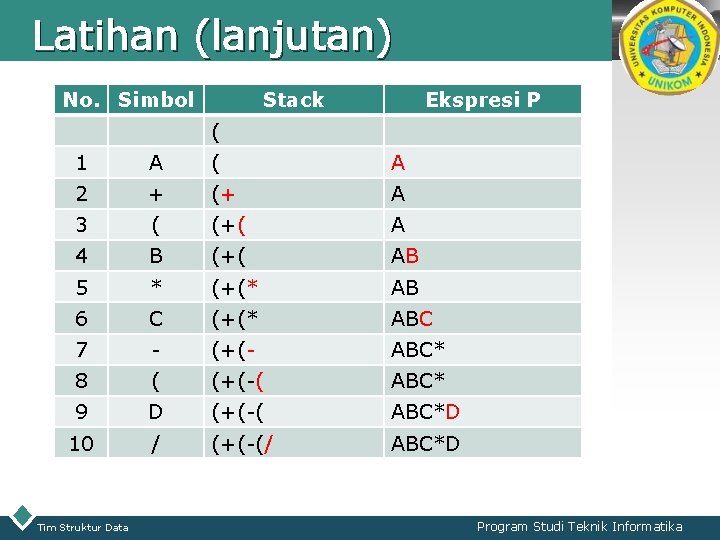 Latihan (lanjutan)

UNIVERSITAS KOMPUTER INDONESIA
UNIKOM

| No. | Simbol | Stack | Ekspresi P |
|---|---|---|---|
| | | ( | |
| 1 | A | ( | A |
| 2 | + | (+ | A |
| 3 | ( | (+( | A |
| 4 | B | (+( | AB |
| 5 | * | (+(* | AB |
| 6 | C | (+(* | ABC |
| 7 | - | (+(- | ABC* |
| 8 | ( | (+(-( | ABC* |
| 9 | D | (+(-( | ABC*D |
| 10 | / | (+(-(/ | ABC*D |

Tim Struktur Data

Program Studi Teknik Informatika